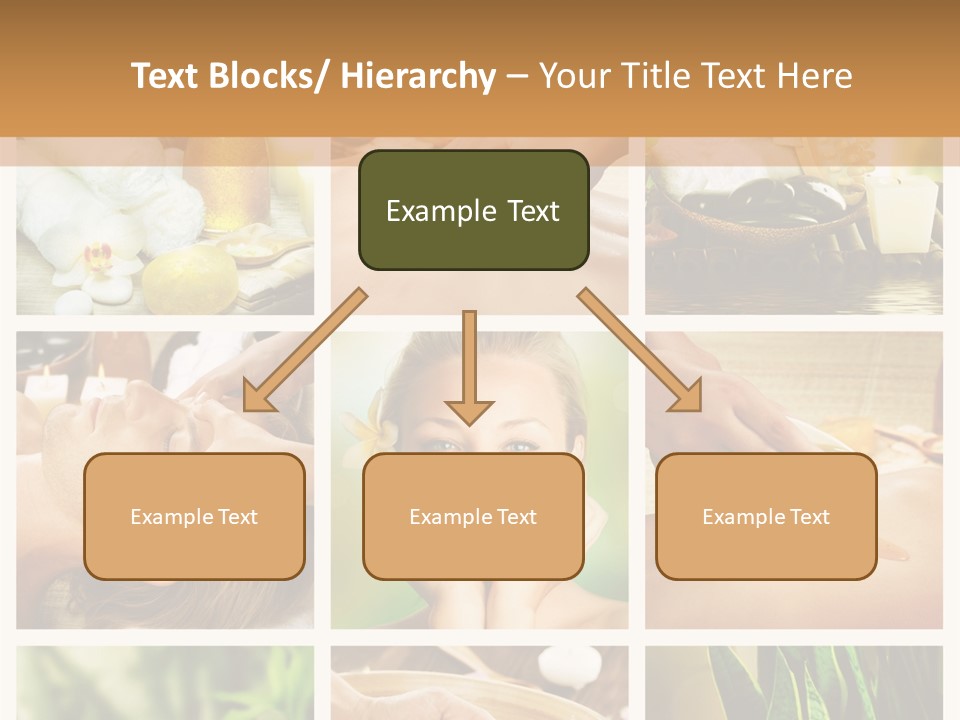 Text Blocks/ Hierarchy – Your Title Text Here

Example Text

Example Text

Example Text

Example Text